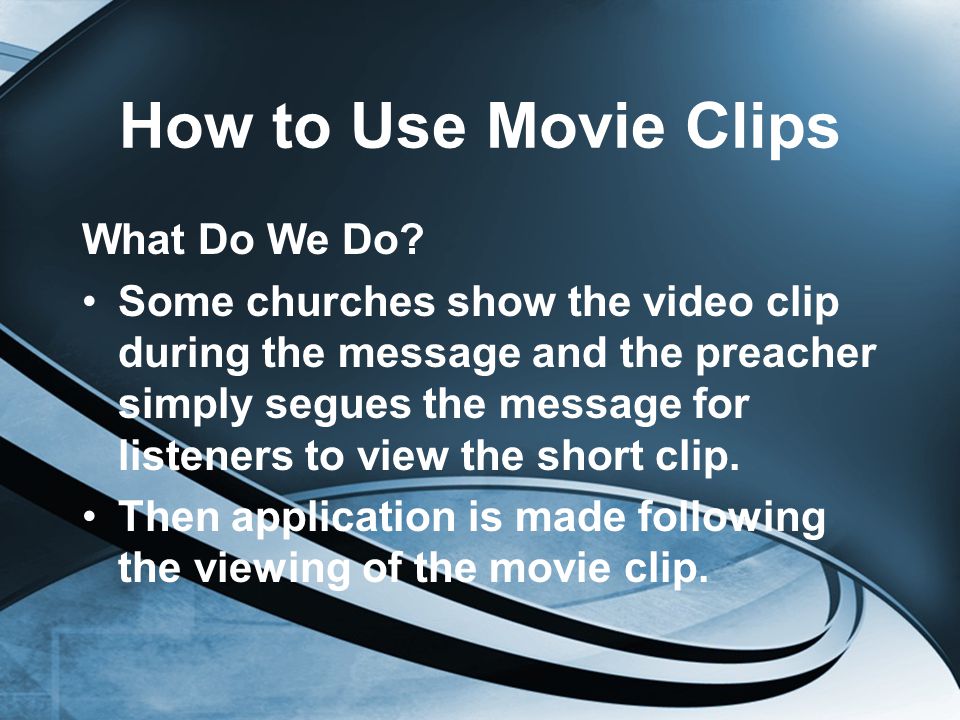 How to Use Movie Clips

What Do We Do?

• Some churches show the video clip during the message and the preacher simply segues the message for listeners to view the short clip.

• Then application is made following the viewing of the movie clip.